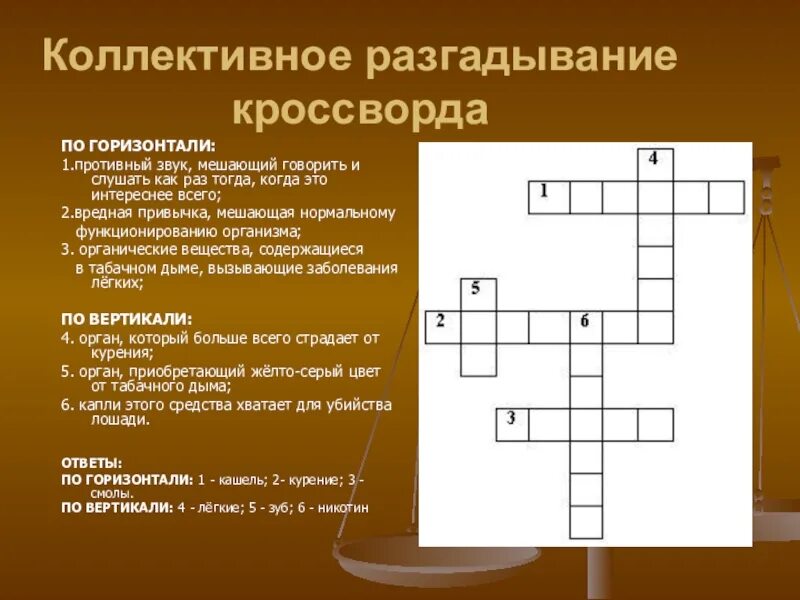 Коллективное разгадывание кроссворда

ПО ГОРИЗОНТАЛИ:
1.противный звук, мешающий говорить и слушать как раз тогда, когда это интереснее всего;
2.вредная привычка, мешающая нормальному функционированию организма;
3. органические вещества, содержащиеся в табачном дыме, вызывающие заболевания лёгких;

ПО ВЕРТИКАЛИ:
4. орган, который больше всего страдает от курения;
5. орган, приобретающий жёлто-серый цвет от табачного дыма;
6. капли этого средства хватает для убийства лошади.

ОТВЕТЫ:
ПО ГОРИЗОНТАЛИ: 1 - кашель; 2- курение; 3 - смолы.
ПО ВЕРТИКАЛИ: 4 - лёгкие; 5 - зуб; 6 - никотин

4
1
5
2
6
3